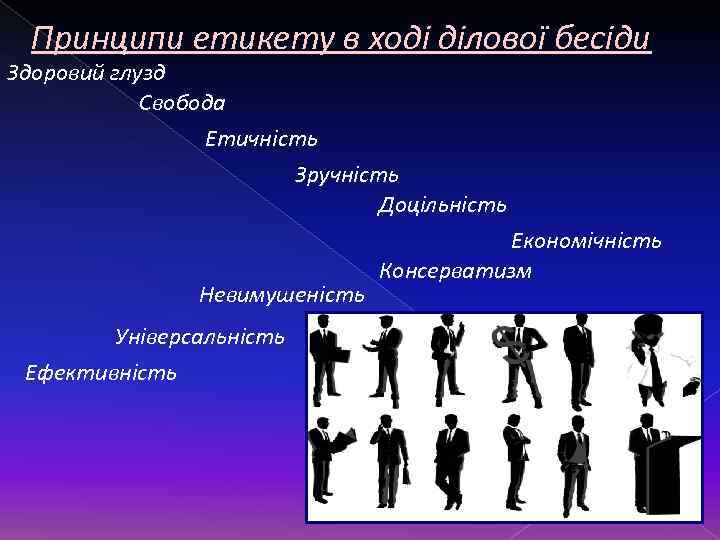 Принципи етикету в ході ділової бесіди

Здоровий глузд

Свобода

Етичність

Зручність

Доцільність

Економічність

Консерватизм

Невимушеність

Універсальність

Ефективність